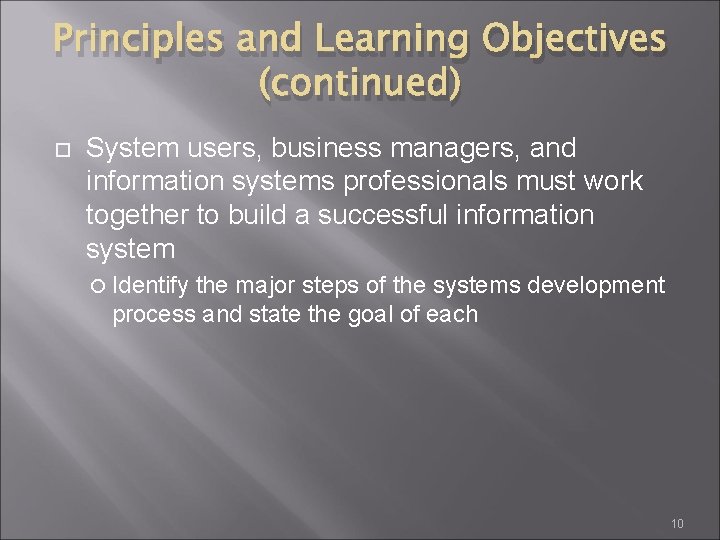 Principles and Learning Objectives (continued)

System users, business managers, and information systems professionals must work together to build a successful information system

Identify the major steps of the systems development process and state the goal of each

10